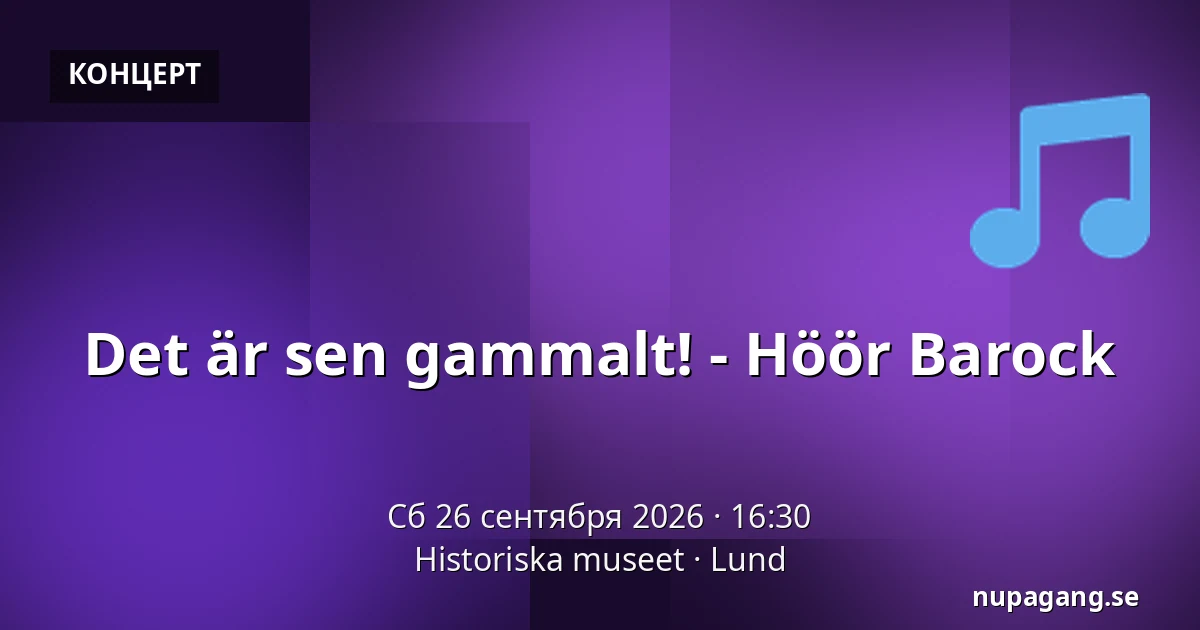 КОНЦЕРТ

Det är sen gammalt! - Höör Barock

Сб 26 сентября 2026 · 16:30
Historiska museet · Lund

nupagang.se